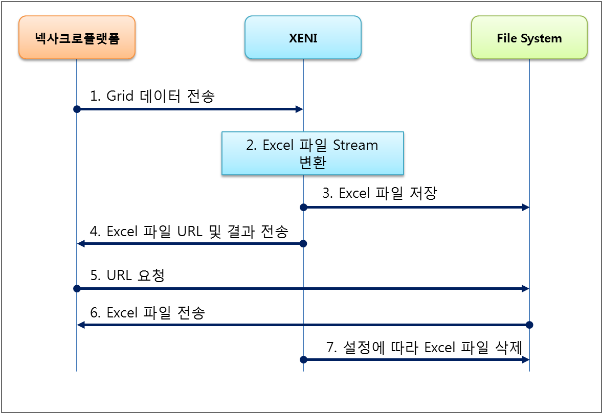 넥사크로플랫폼

XENI

File System

1. Grid 데이터 전송

2. Excel 파일 Stream 변환

3. Excel 파일 저장

4. Excel 파일 URL 및 결과 전송

5. URL 요청

6. Excel 파일 전송

7. 설정에 따라 Excel 파일 삭제